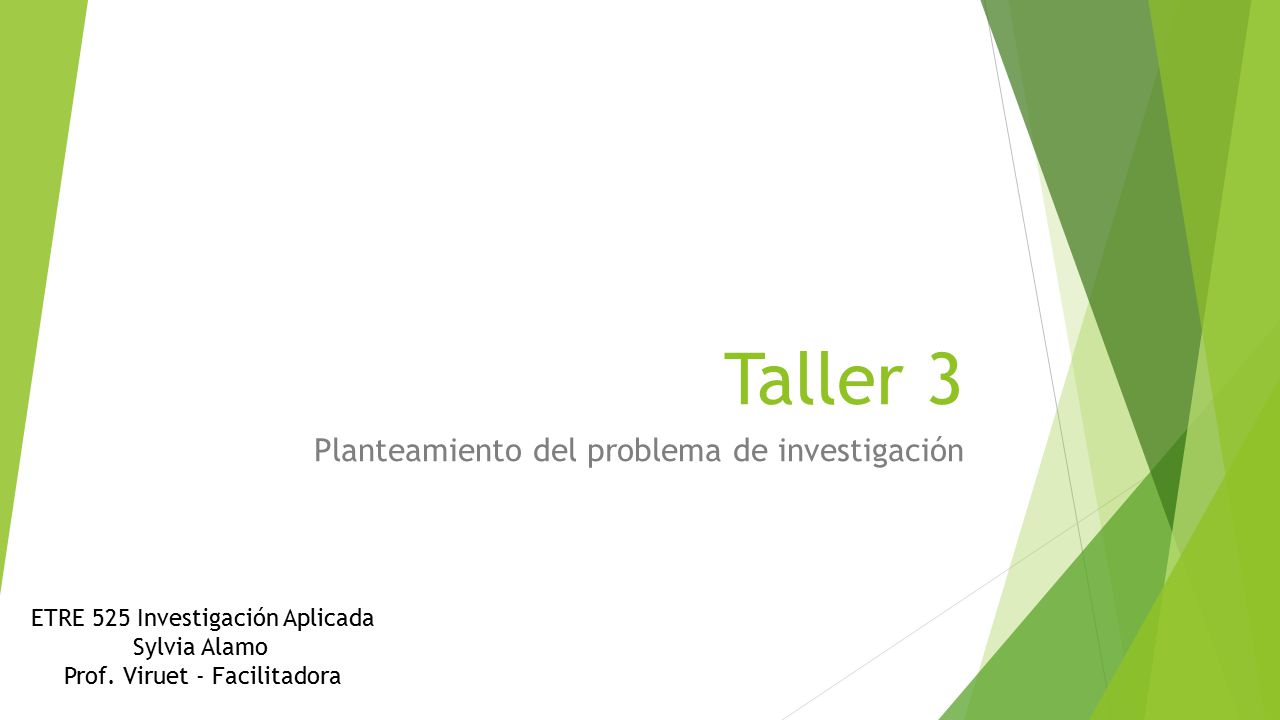 Taller 3

Planteamiento del problema de investigación

ETRE 525 Investigación Aplicada
Sylvia Alamo
Prof. Viruet - Facilitadora